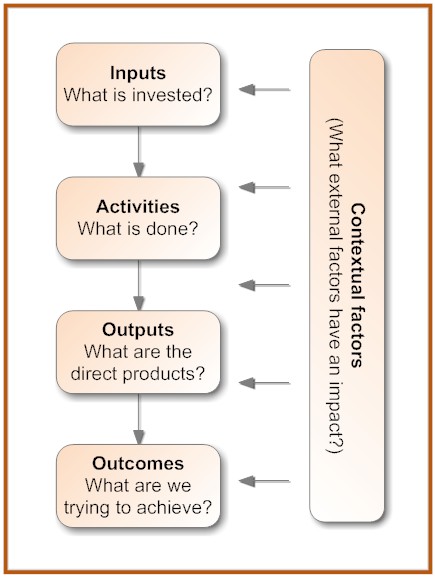 Inputs
What is invested?

Activities
What is done?

Outputs
What are the direct products?

Outcomes
What are we trying to achieve?

Contextual factors
(What external factors have an impact?)